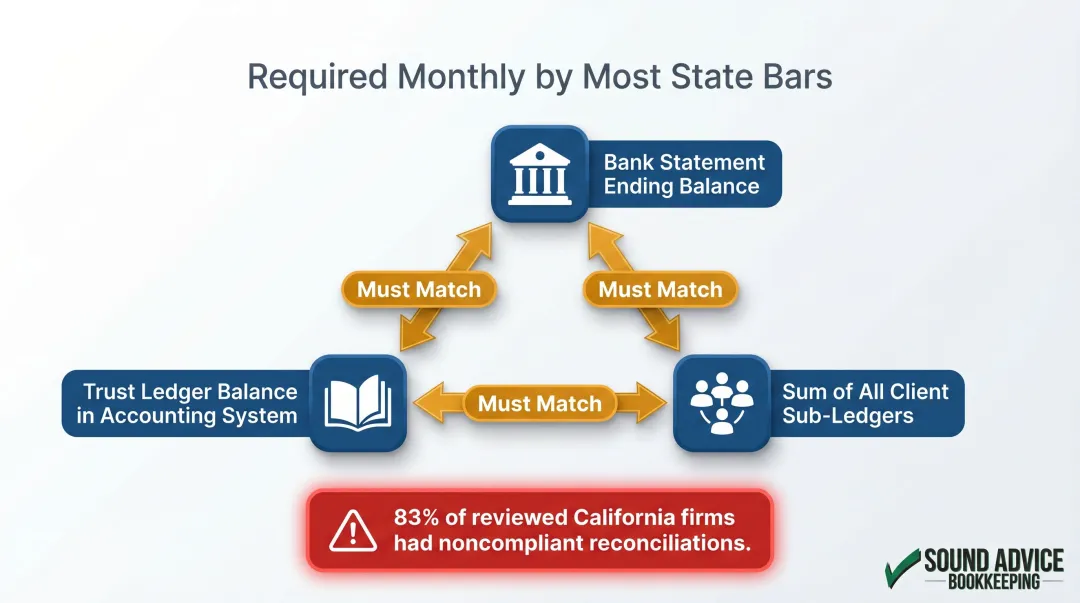 Required Monthly by Most State Bars

Bank Statement Ending Balance

Must Match

Must Match

Trust Ledger Balance in Accounting System

Must Match

Sum of All Client Sub-Ledgers

83% of reviewed California firms had noncompliant reconciliations.

SOUND ADVICE BOOKKEEPING